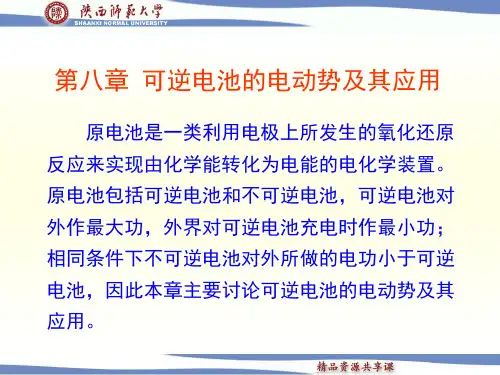 陕西师范大学
SHAANXI NORMAL UNIVERSITY

第八章 可逆电池的电动势及其应用

原电池是一类利用电极上所发生的氧化还原反应来实现由化学能转化为电能的电化学装置。原电池包括可逆电池和不可逆电池，可逆电池对外作最大功，外界对可逆电池充电时作最小功；相同条件下不可逆电池对外所做的电功小于可逆电池，因此本章主要讨论可逆电池的电动势及其应用。

精品资源共享课